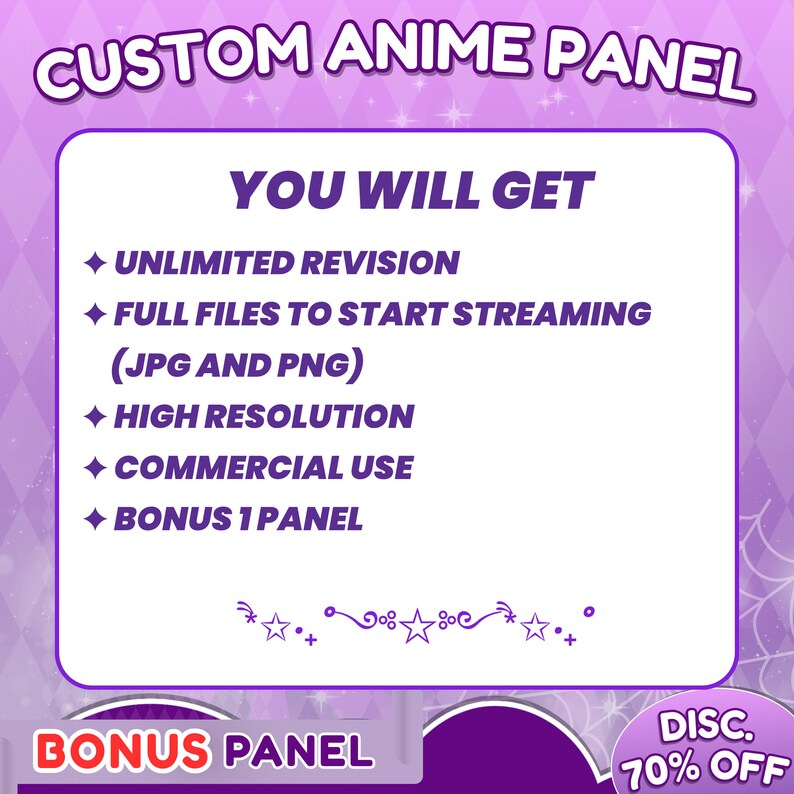 CUSTOM ANIME PANEL

YOU WILL GET

✦ UNLIMITED REVISION
✦ FULL FILES TO START STREAMING (JPG AND PNG)
✦ HIGH RESOLUTION
✦ COMMERCIAL USE
✦ BONUS 1 PANEL

BONUS PANEL

DISC. 70% OFF